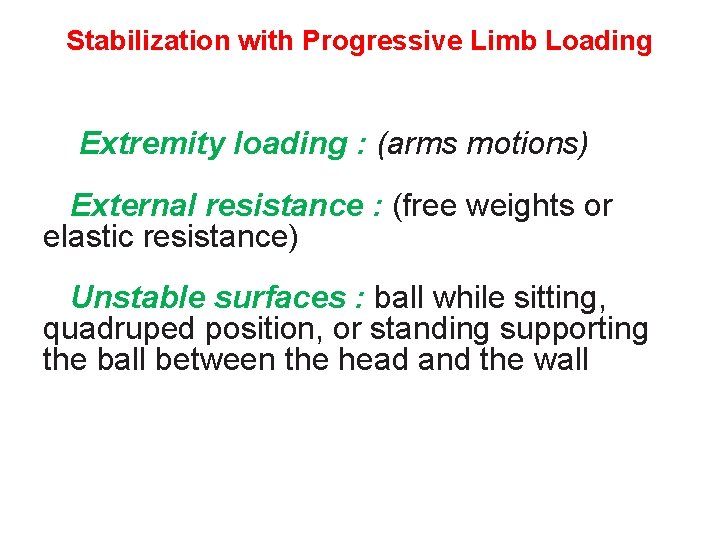 Stabilization with Progressive Limb Loading

Extremity loading : (arms motions)

External resistance : (free weights or elastic resistance)

Unstable surfaces : ball while sitting, quadruped position, or standing supporting the ball between the head and the wall